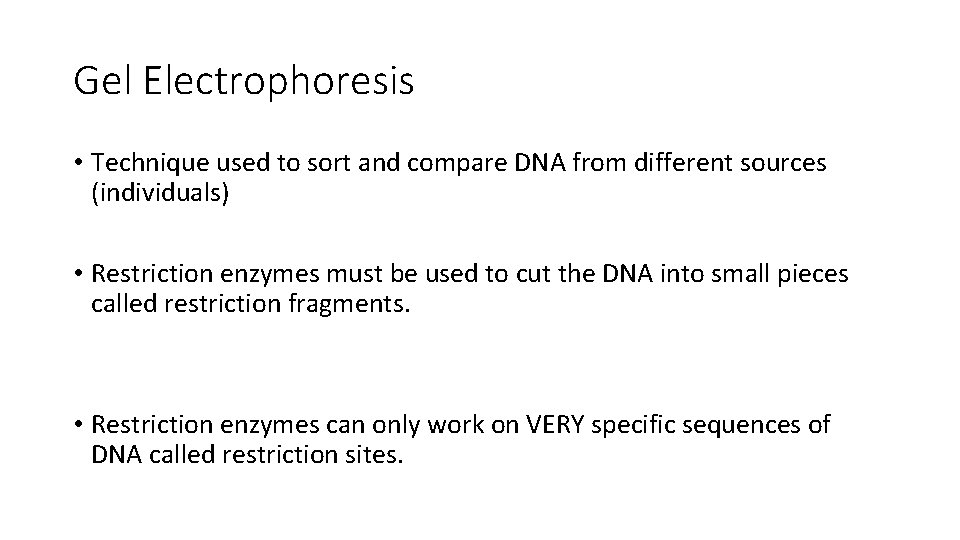 Gel Electrophoresis

• Technique used to sort and compare DNA from different sources (individuals)

• Restriction enzymes must be used to cut the DNA into small pieces called restriction fragments.

• Restriction enzymes can only work on VERY specific sequences of DNA called restriction sites.